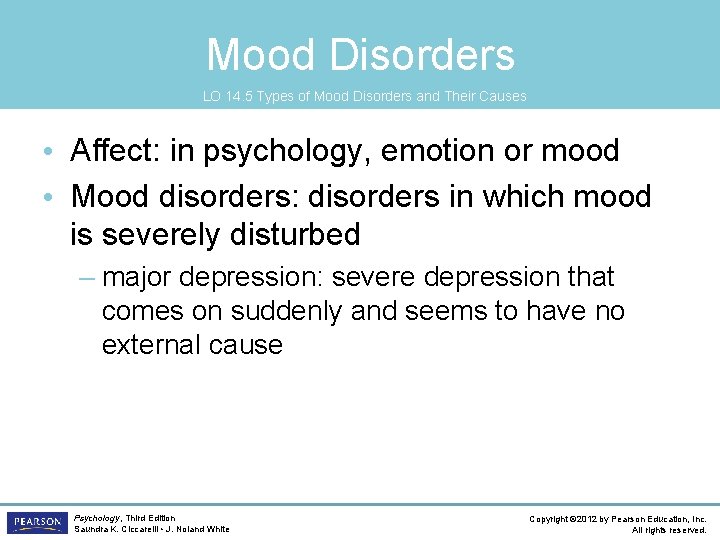 Mood Disorders

LO 14.5 Types of Mood Disorders and Their Causes

• Affect: in psychology, emotion or mood
• Mood disorders: disorders in which mood is severely disturbed
– major depression: severe depression that comes on suddenly and seems to have no external cause

PEARSON

Psychology, Third Edition
Saundra K. Ciccarelli • J. Noland White

Copyright ©2012 by Pearson Education, Inc.
All rights reserved.